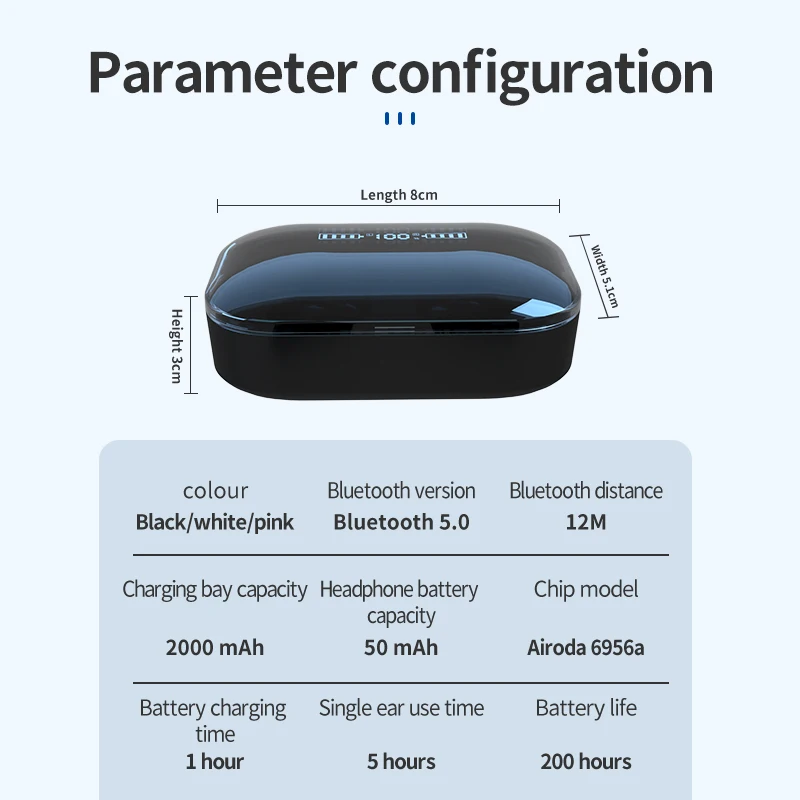 Parameter configuration

Length 8cm

Width 5.1cm

Height 3cm

100

| colour | Bluetooth version | Bluetooth distance |
|---|---|---|
| Black/white/pink | Bluetooth 5.0 | 12M |
| Charging bay capacity | Headphone battery capacity | Chip model |
| 2000 mAh | 50 mAh | Airoda 6956a |
| Battery charging time | Single ear use time | Battery life |
| 1 hour | 5 hours | 200 hours |